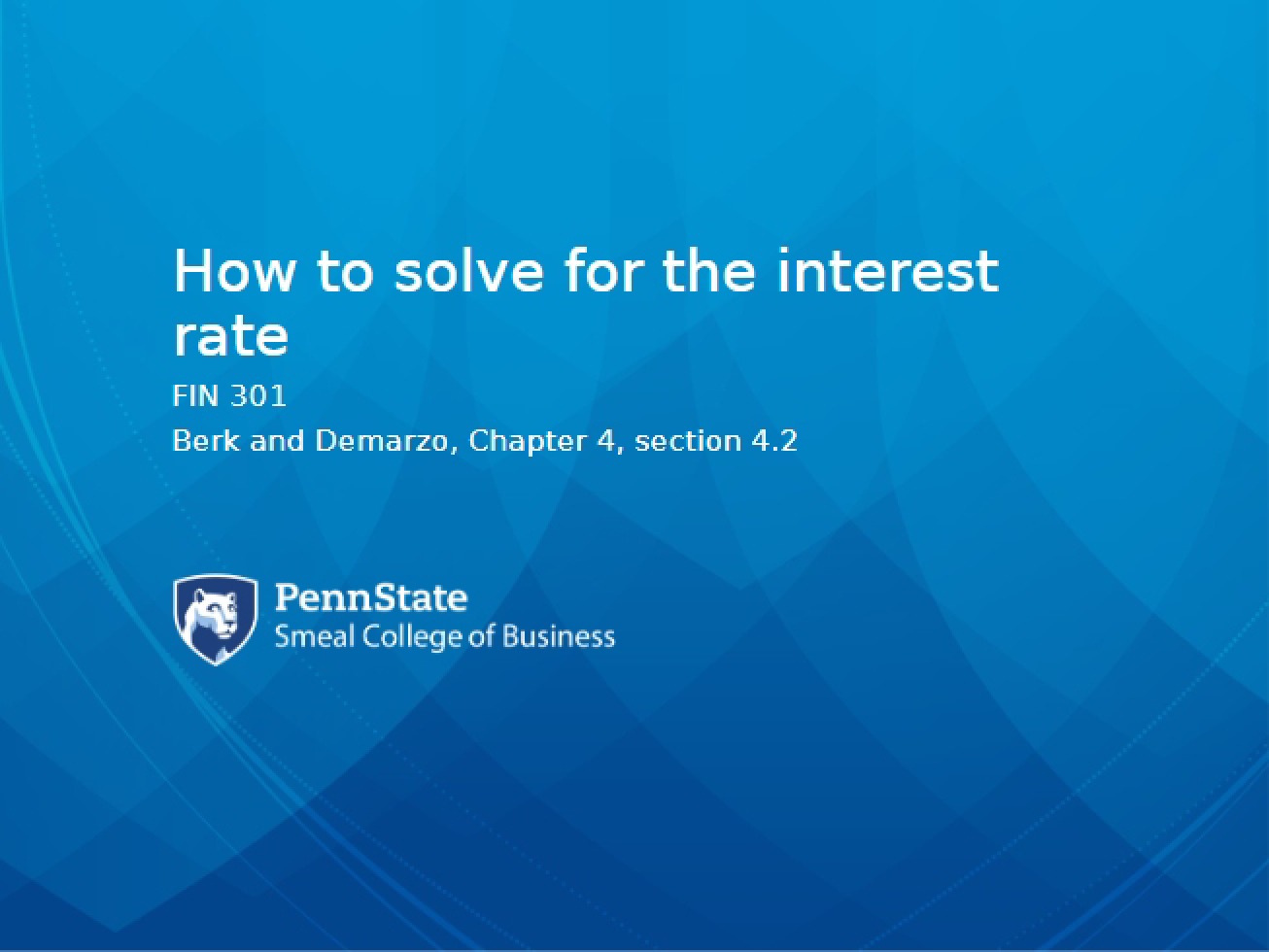 How to solve for the interest rate

FIN 301

Berk and Demarzo, Chapter 4, section 4.2

PennState
Smeal College of Business